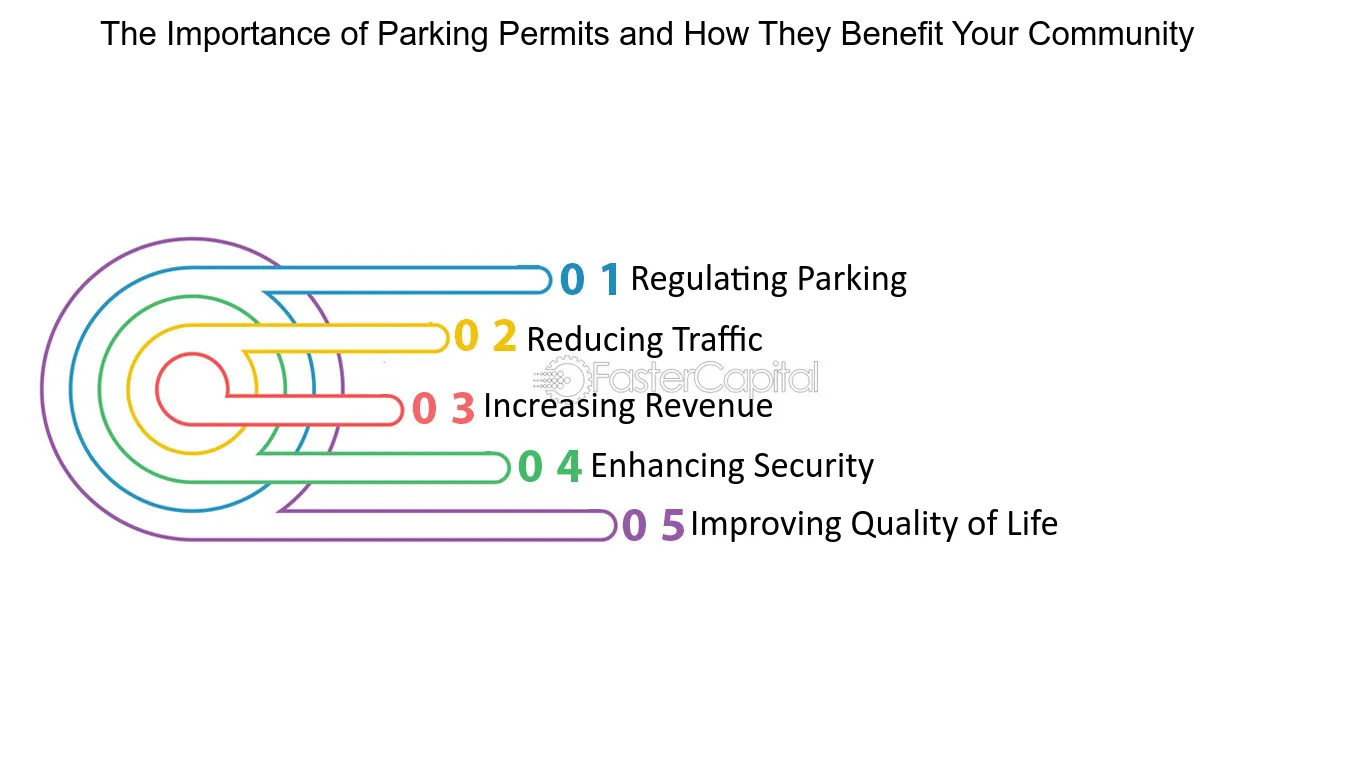 The Importance of Parking Permits and How They Benefit Your Community

0 1 Regulating Parking

0 2 Reducing Traffic

FasterCapital

0 3 Increasing Revenue

0 4 Enhancing Security

0 5 Improving Quality of Life